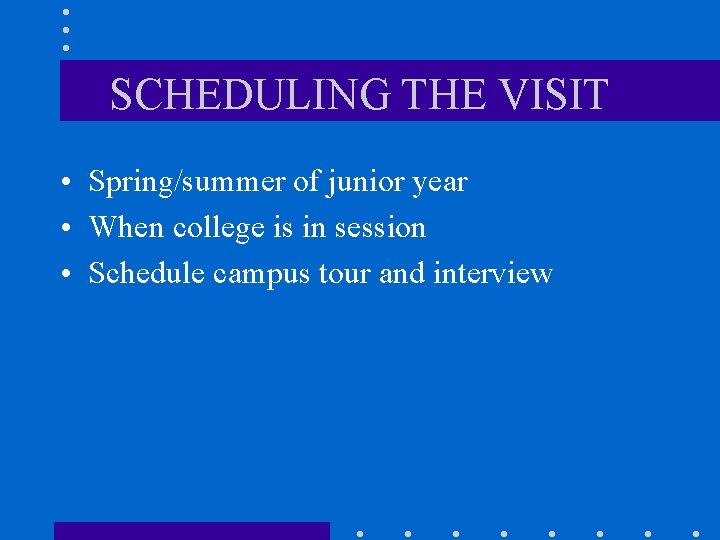 SCHEDULING THE VISIT

• Spring/summer of junior year
• When college is in session
• Schedule campus tour and interview